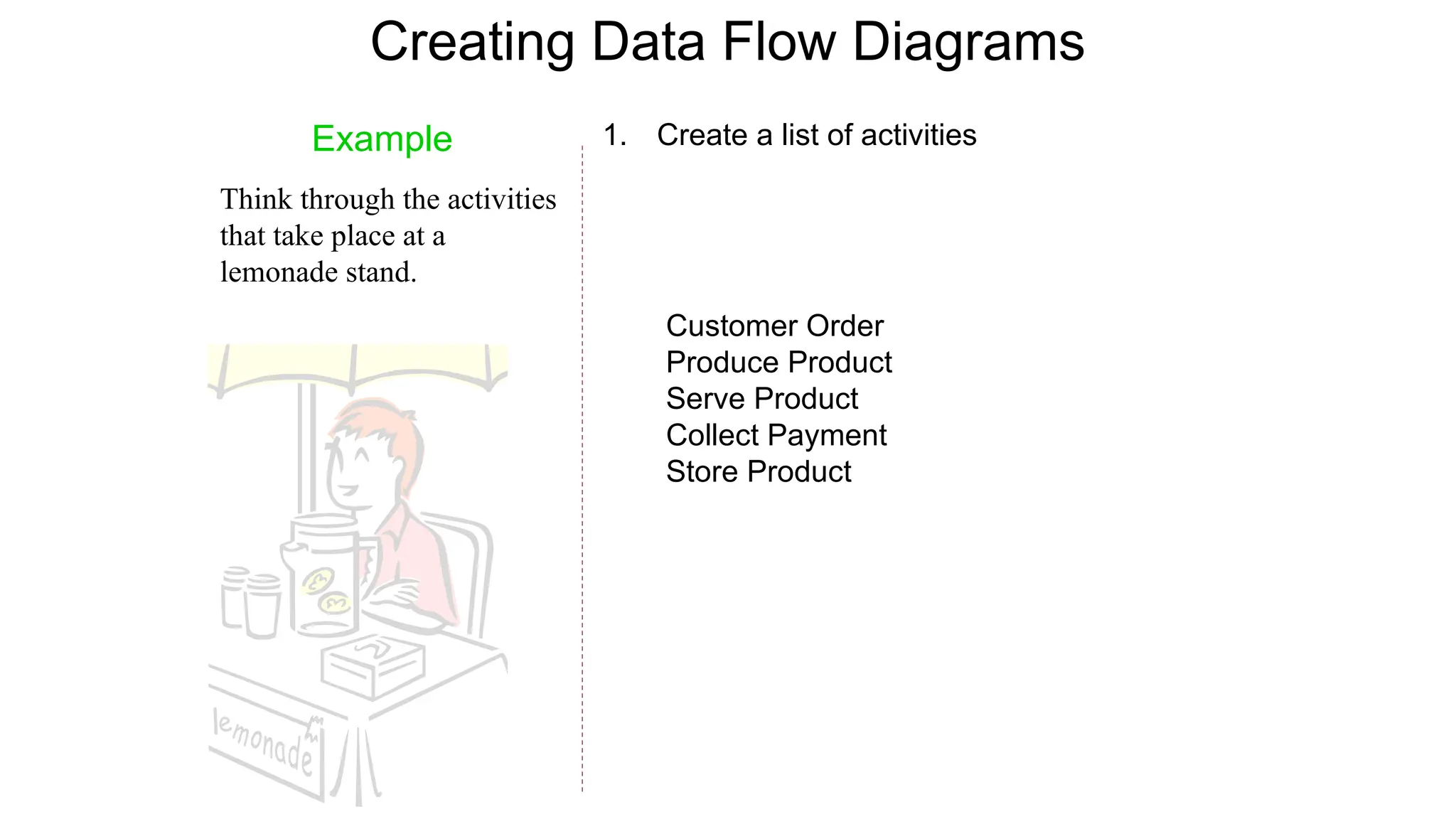 Creating Data Flow Diagrams

Example

Think through the activities that take place at a lemonade stand.

lemonade

1. Create a list of activities

Customer Order
Produce Product
Serve Product
Collect Payment
Store Product